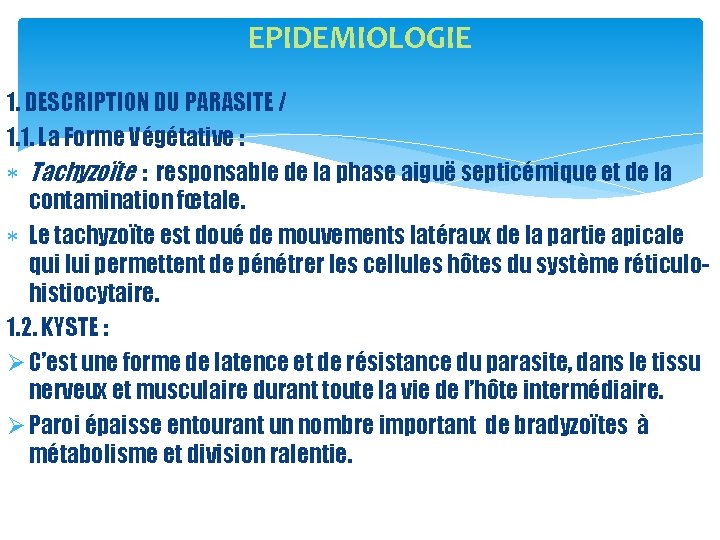 EPIDEMIOLOGIE

1. DESCRIPTION DU PARASITE /

1.1. La Forme Végétative :

* Tachyzoïte : responsable de la phase aiguë septicémique et de la contamination fœtale.

* Le tachyzoïte est doué de mouvements latéraux de la partie apicale qui lui permettent de pénétrer les cellules hôtes du système réticulo-histiocytaire.

1.2. KYSTE :

➢ C'est une forme de latence et de résistance du parasite, dans le tissu nerveux et musculaire durant toute la vie de l'hôte intermédiaire.

➢ Paroi épaisse entourant un nombre important de bradyzoïtes à métabolisme et division ralentie.